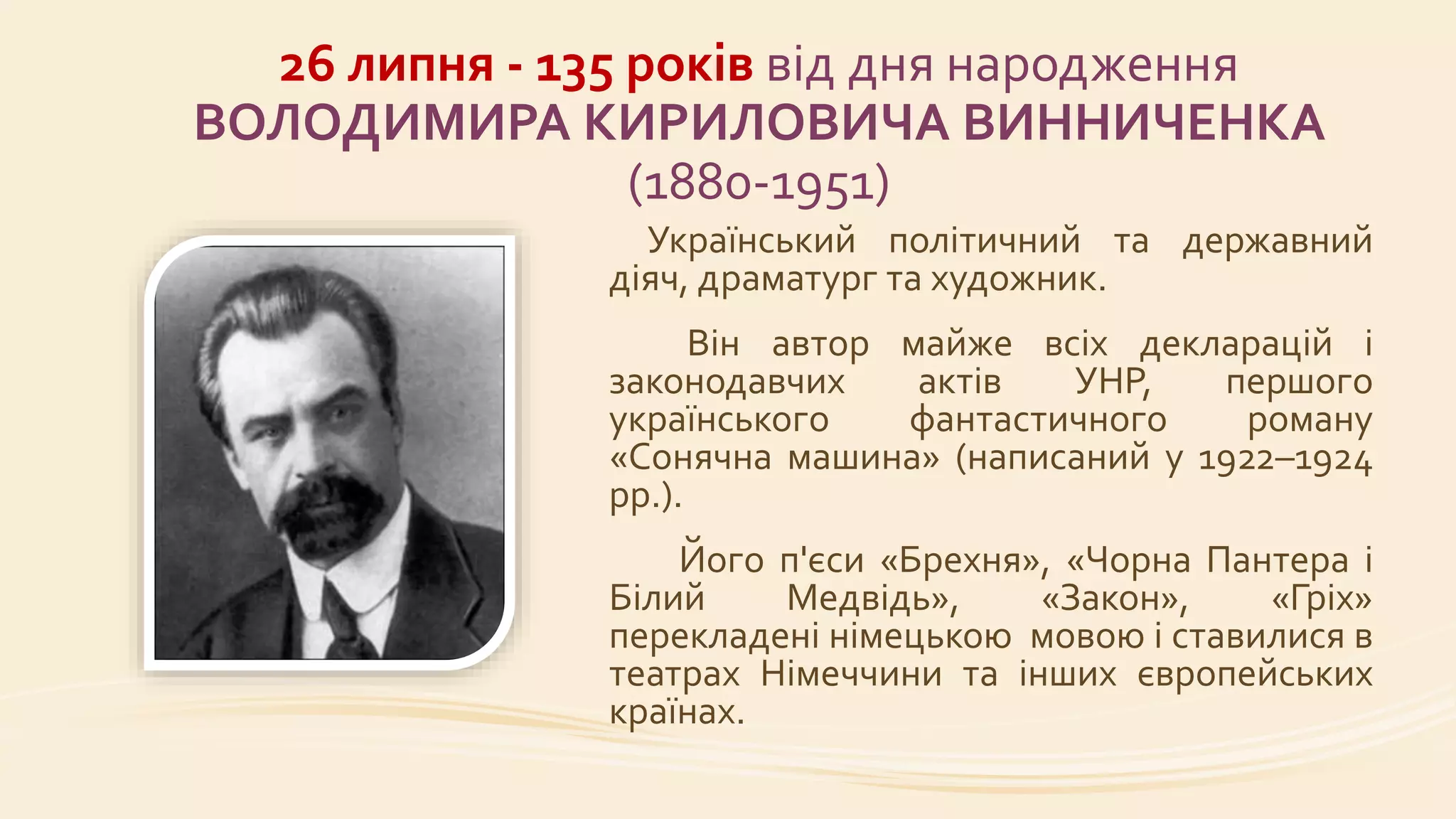 26 липня - 135 років від дня народження
ВОЛОДИМИРА КИРИЛОВИЧА ВИННИЧЕНКА
(1880-1951)

Український політичний та державний діяч, драматург та художник.

Він автор майже всіх декларацій і законодавчих актів УНР, першого українського фантастичного роману «Сонячна машина» (написаний у 1922–1924 рр.).

Його п'єси «Брехня», «Чорна Пантера і Білий Медвідь», «Закон», «Гріх» перекладені німецькою мовою і ставилися в театрах Німеччини та інших європейських країнах.